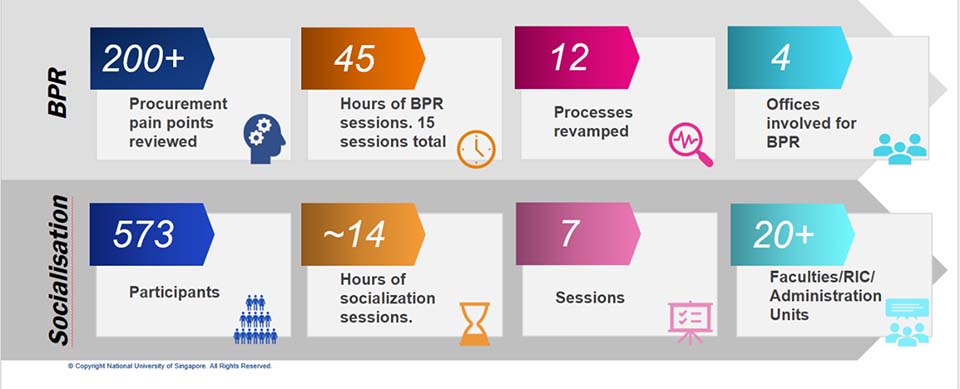 BPR

200+
Procurement pain points reviewed

45
Hours of BPR sessions. 15 sessions total

12
Processes revamped

4
Offices involved for BPR

Socialisation

573
Participants

~14
Hours of socialization sessions.

7
Sessions

20+
Faculties/RIC/ Administration Units

© Copyright National University of Singapore. All Rights Reserved.